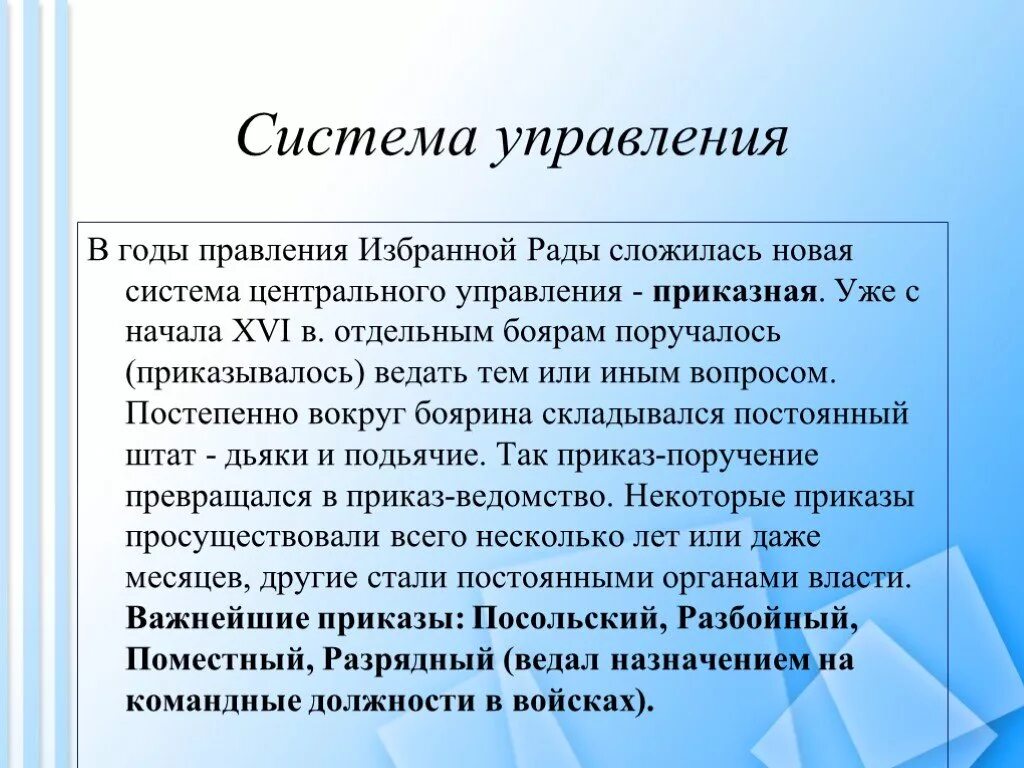 Система управления

В годы правления Избранной Рады сложилась новая система центрального управления - приказная. Уже с начала XVI в. отдельным боярам поручалось (приказывалось) ведать тем или иным вопросом. Постепенно вокруг боярина складывался постоянный штат - дьяки и подьячие. Так приказ-поручение превращался в приказ-ведомство. Некоторые приказы просуществовали всего несколько лет или даже месяцев, другие стали постоянными органами власти. Важнейшие приказы: Посольский, Разбойный, Поместный, Разрядный (ведал назначением на командные должности в войсках).